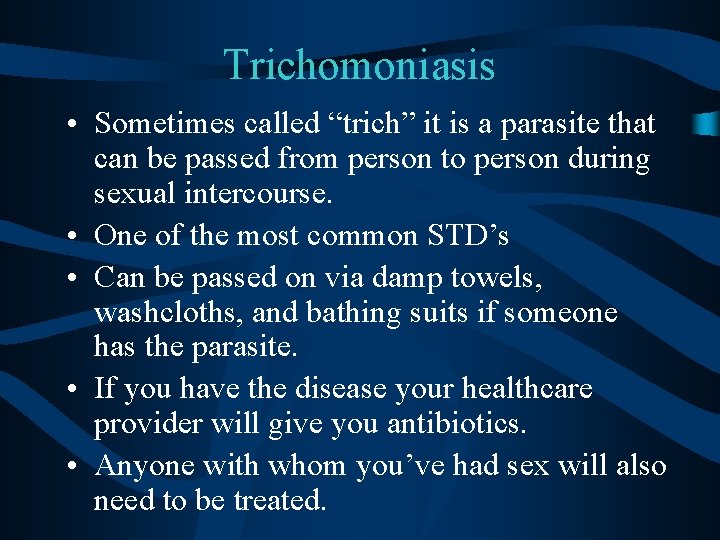 Trichomoniasis

• Sometimes called “trich” it is a parasite that can be passed from person to person during sexual intercourse.
• One of the most common STD’s
• Can be passed on via damp towels, washcloths, and bathing suits if someone has the parasite.
• If you have the disease your healthcare provider will give you antibiotics.
• Anyone with whom you’ve had sex will also need to be treated.